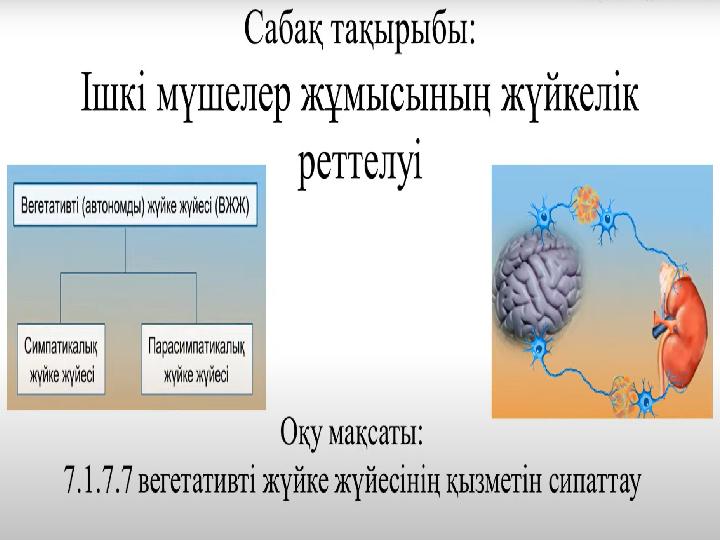 Сабақ тақырыбы:

Ішкі мүшелер жұмысының жүйкелік реттелуі

Вегетативті (автономды) жүйке жүйесі (ВЖЖ)

Симпатикалық жүйке жүйесі

Парасимпатикалық жүйке жүйесі

Оқу мақсаты:

7.1.7.7 вегетативті жүйке жүйесінің қызметін сипаттау